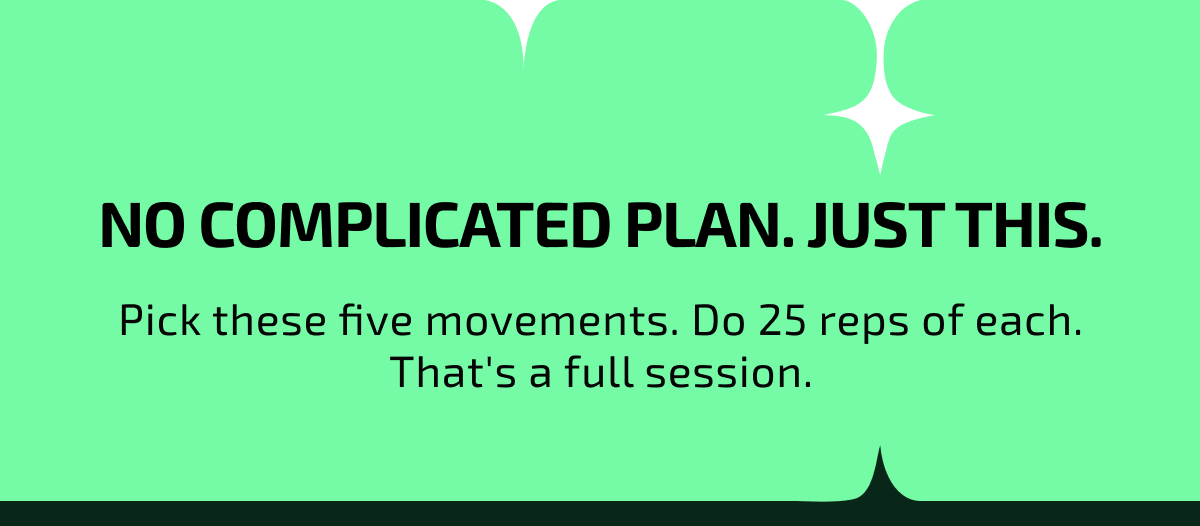 NO COMPLICATED PLAN. JUST THIS.

Pick these five movements. Do 25 reps of each. That's a full session.